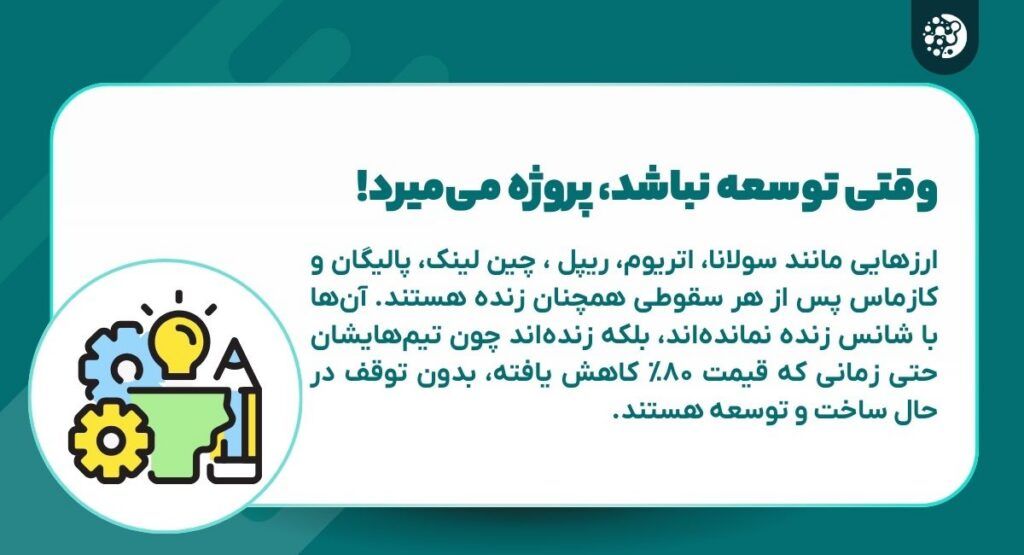 وقتی توسعه نباشد، پروژه می‌میرد!

ارزهایی مانند سولانا، اتریوم، ریپل ، چین لینک، پالیگان و کازماس پس از هر سقوطی همچنان زنده هستند. آن‌ها با شانس زنده نمانده‌اند، بلکه زنده‌اند چون تیم‌هایشان حتی زمانی که قیمت ۸۰٪ کاهش یافته، بدون توقف در حال ساخت و توسعه هستند.